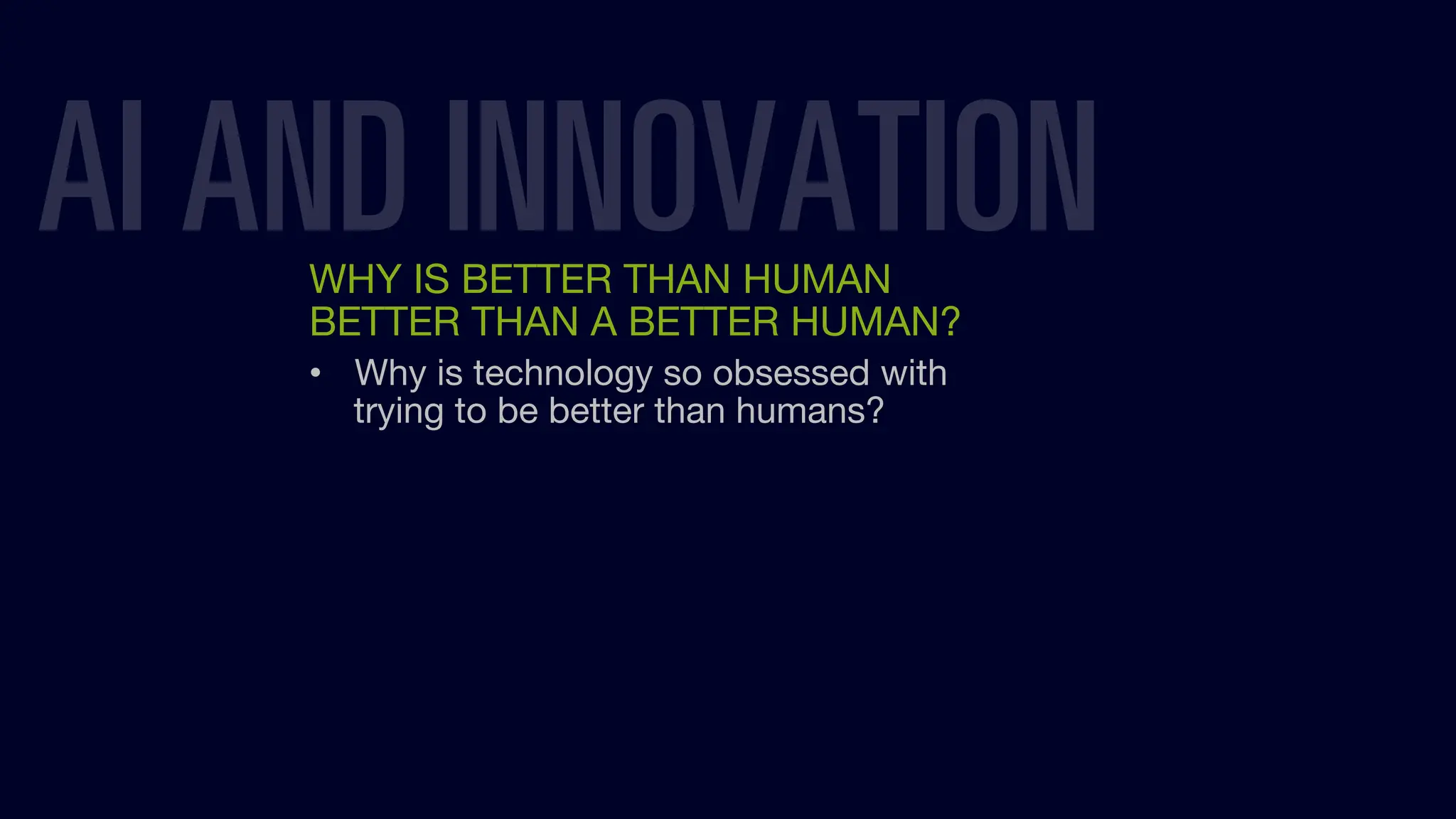 AI AND INNOVATION

WHY IS BETTER THAN HUMAN BETTER THAN A BETTER HUMAN?

• Why is technology so obsessed with trying to be better than humans?